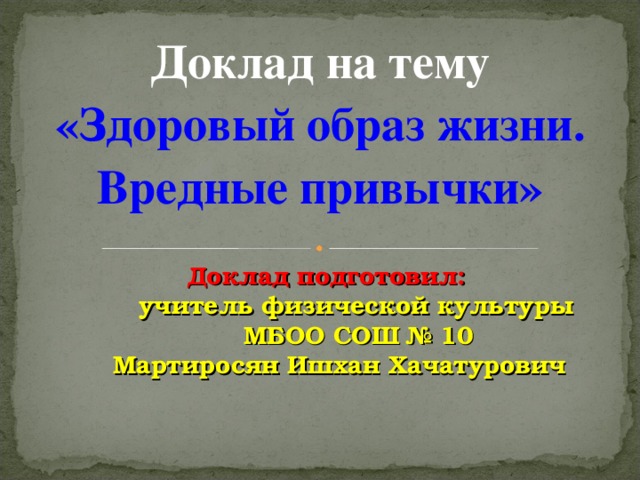 Доклад на тему
«Здоровый образ жизни. Вредные привычки»

Доклад подготовил:
учитель физической культуры
МБОО СОШ № 10
Мартиросян Ишхан Хачатурович